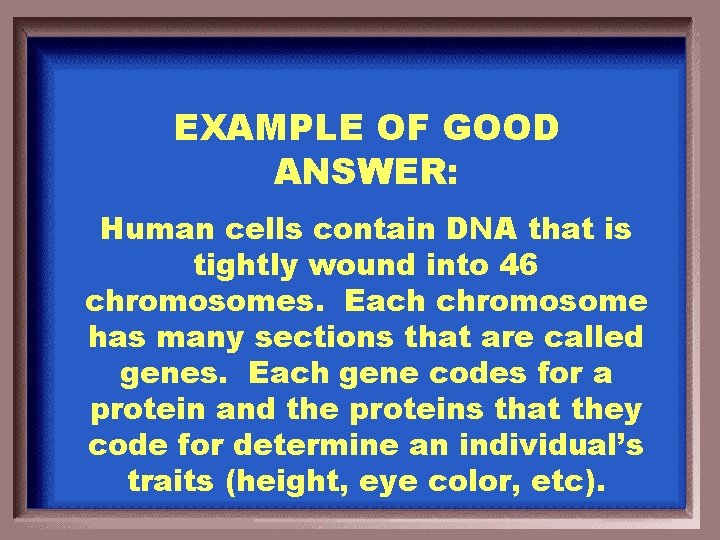 EXAMPLE OF GOOD ANSWER:

Human cells contain DNA that is tightly wound into 46 chromosomes.  Each chromosome has many sections that are called genes.  Each gene codes for a protein and the proteins that they code for determine an individual's traits (height, eye color, etc).